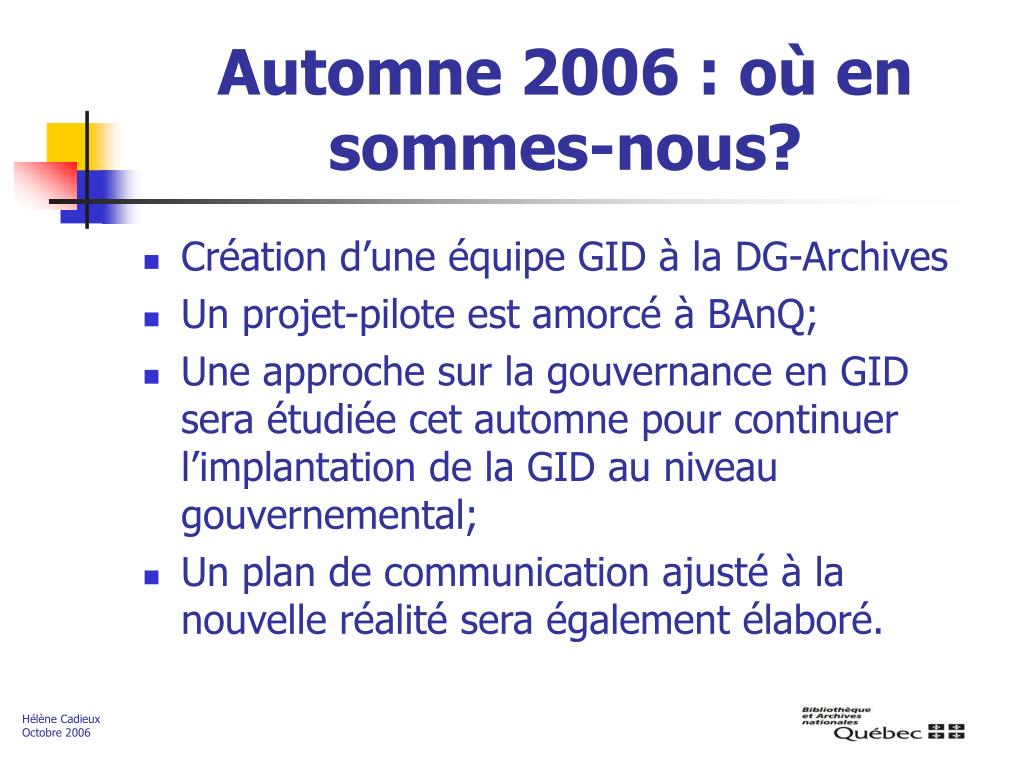 Automne 2006 : où en sommes-nous?

- Création d’une équipe GID à la DG-Archives
- Un projet-pilote est amorcé à BAnQ;
- Une approche sur la gouvernance en GID sera étudiée cet automne pour continuer l’implantation de la GID au niveau gouvernemental;
- Un plan de communication ajusté à la nouvelle réalité sera également élaboré.

Hélène Cadieux
Octobre 2006

Bibliothèque et Archives nationales
Québec